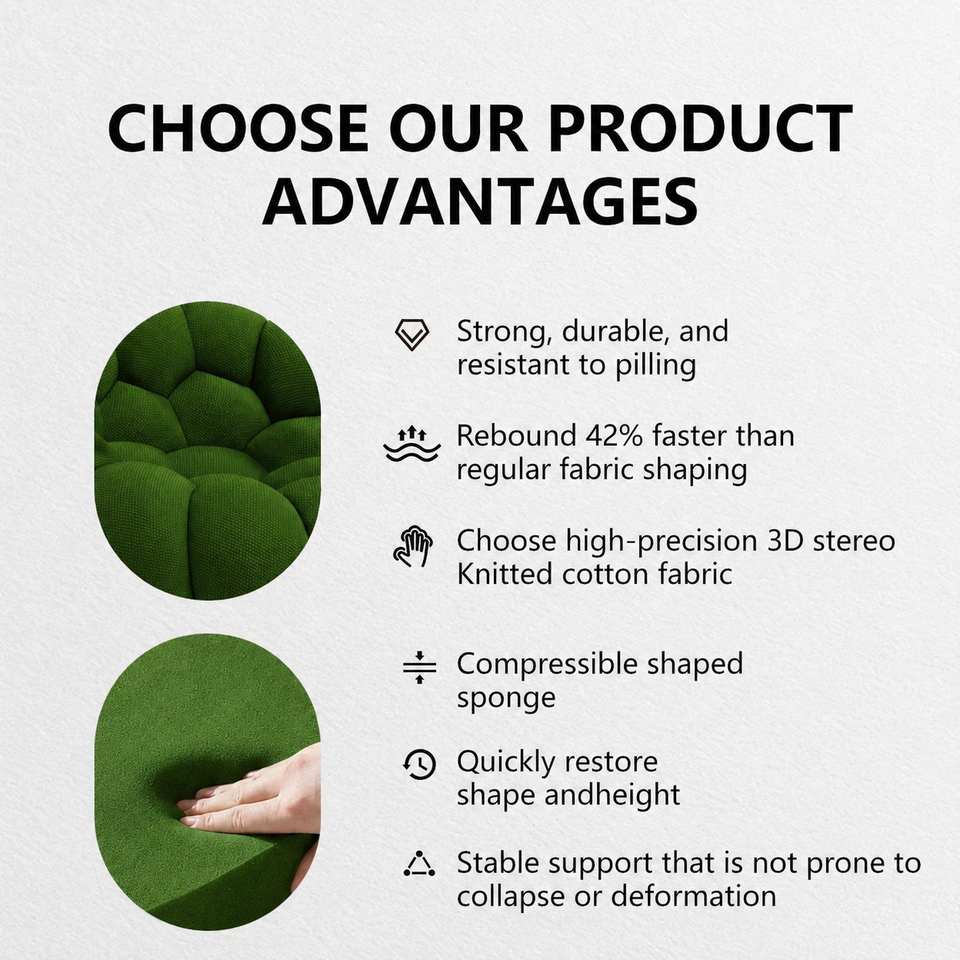 CHOOSE OUR PRODUCT ADVANTAGES

Strong, durable, and resistant to pilling

Rebound 42% faster than regular fabric shaping

Choose high-precision 3D stereo Knitted cotton fabric

Compressible shaped sponge

Quickly restore shape andheight

Stable support that is not prone to collapse or deformation